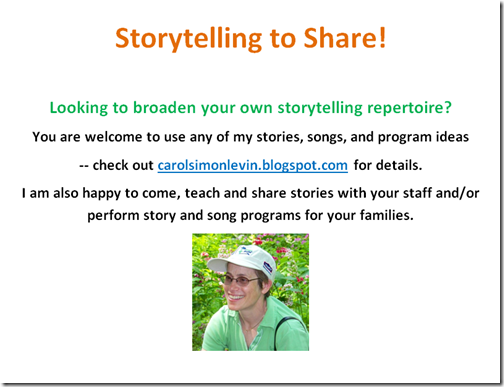 Storytelling to Share!

Looking to broaden your own storytelling repertoire?

You are welcome to use any of my stories, songs, and program ideas

-- check out carolsimonlevin.blogspot.com for details.

I am also happy to come, teach and share stories with your staff and/or perform story and song programs for your families.